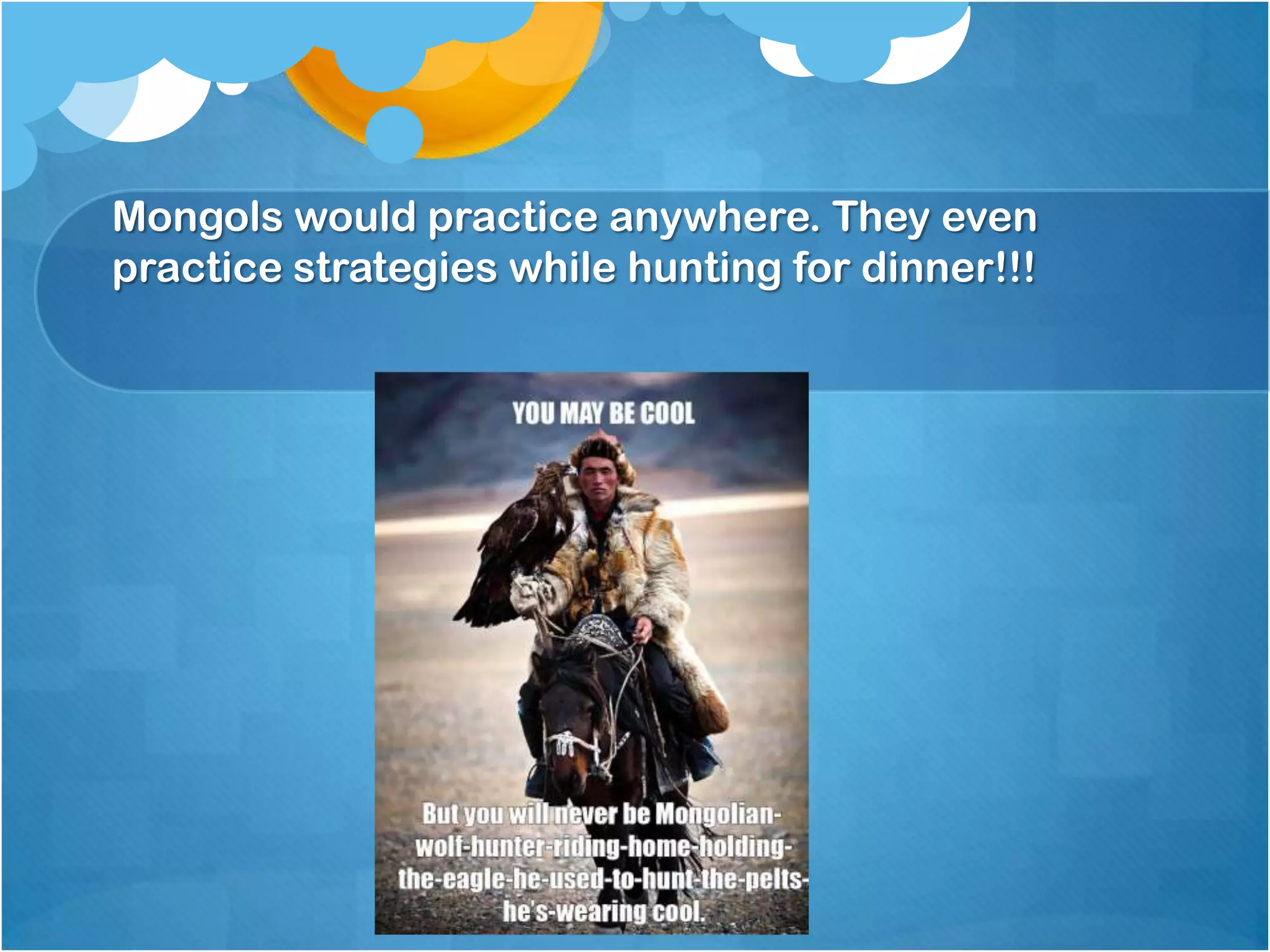 Mongols would practice anywhere. They even practice strategies while hunting for dinner!!!

YOU MAY BE COOL

But you will never be Mongolian-wolf-hunter-riding-home-holding-the-eagle-he-used-to-hunt-the-pelts-he's-wearing cool.